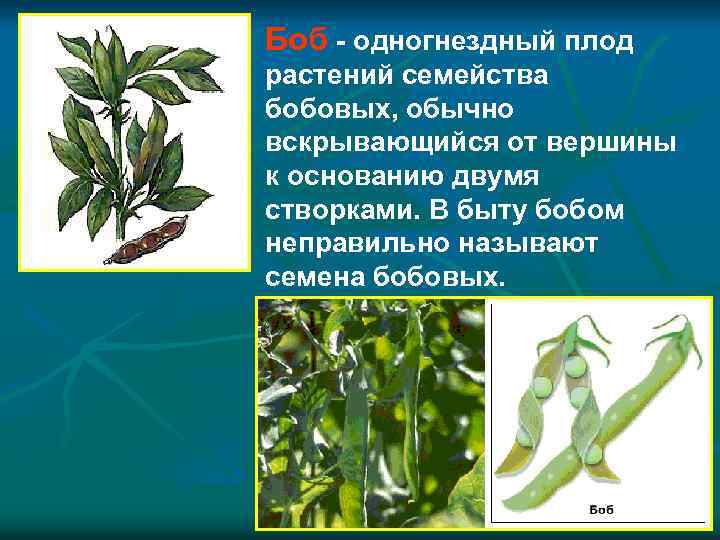 Боб - одногнездный плод растений семейства бобовых, обычно вскрывающийся от вершины к основанию двумя створками. В быту бобом неправильно называют семена бобовых.

Боб